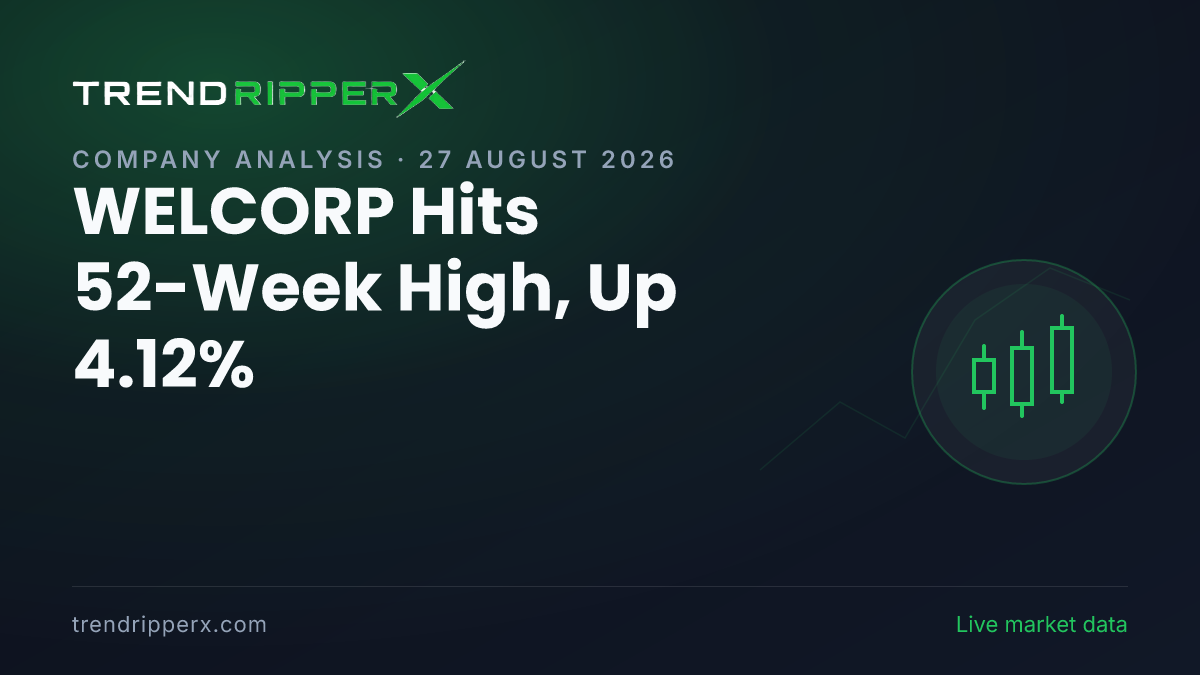 TRENDRIPPERX

COMPANY ANALYSIS · 27 AUGUST 2026

WELCORP Hits 52-Week High, Up 4.12%

trendripperx.com

Live market data